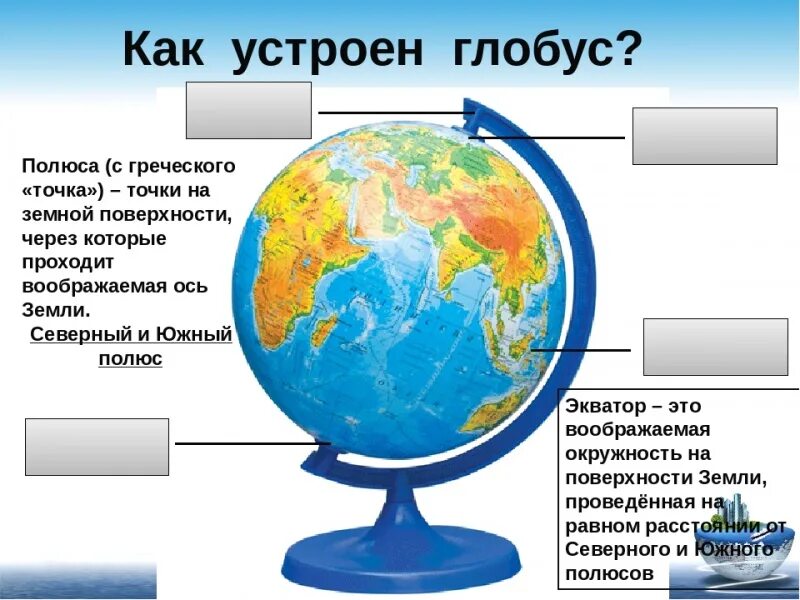 Как устроен глобус?

Полюса (с греческого «точка») – точки на земной поверхности, через которые проходит воображаемая ось Земли.
Северный и Южный полюс

Экватор – это воображаемая окружность на поверхности Земли, проведённая на равном расстоянии от Северного и Южного полюсов